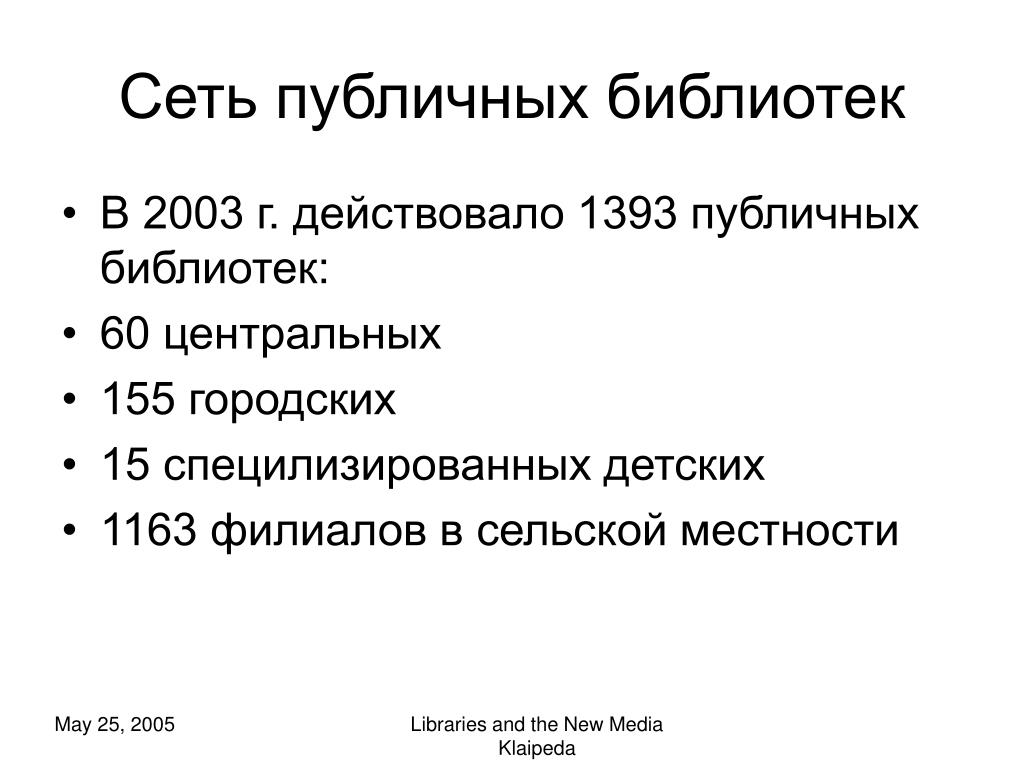 Сеть публичных библиотек

• В 2003 г. действовало 1393 публичных библиотек:
• 60 центральных
• 155 городских
• 15 специлизированных детских
• 1163 филиалов в сельской местности

May 25, 2005

Libraries and the New Media Klaipeda